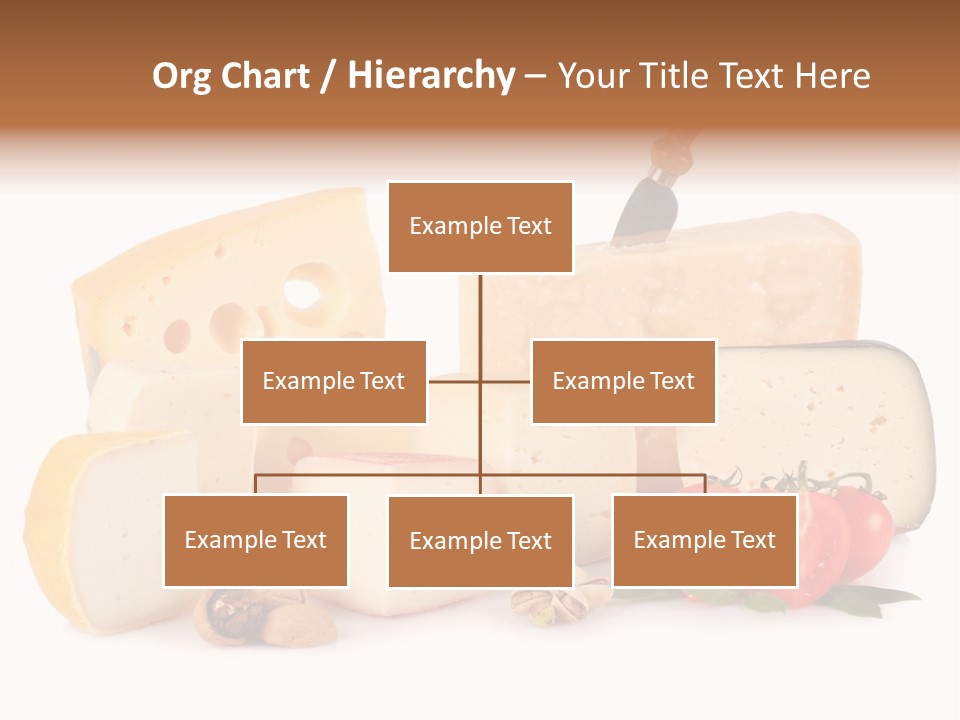 Org Chart / Hierarchy – Your Title Text Here

Example Text

Example Text

Example Text

Example Text

Example Text

Example Text